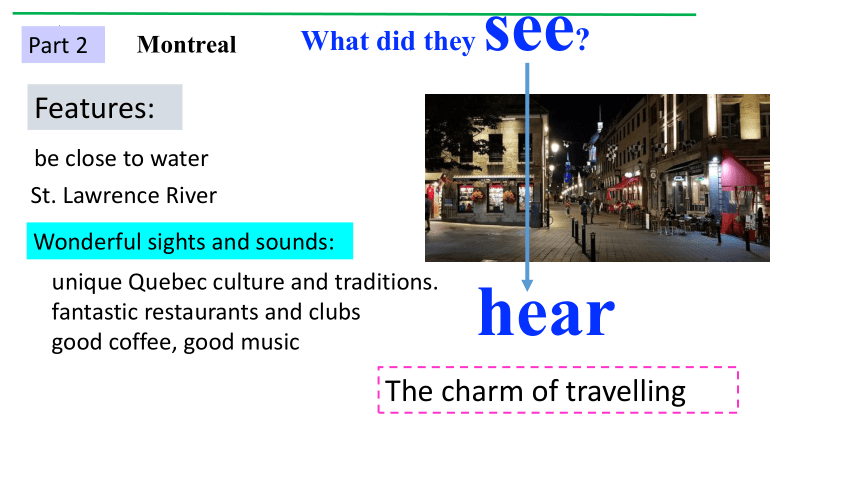 Part 2 Montreal

What did they see?

Features:

be close to water

St. Lawrence River

Wonderful sights and sounds:

unique Quebec culture and traditions.
fantastic restaurants and clubs
good coffee, good music

hear

The charm of travelling